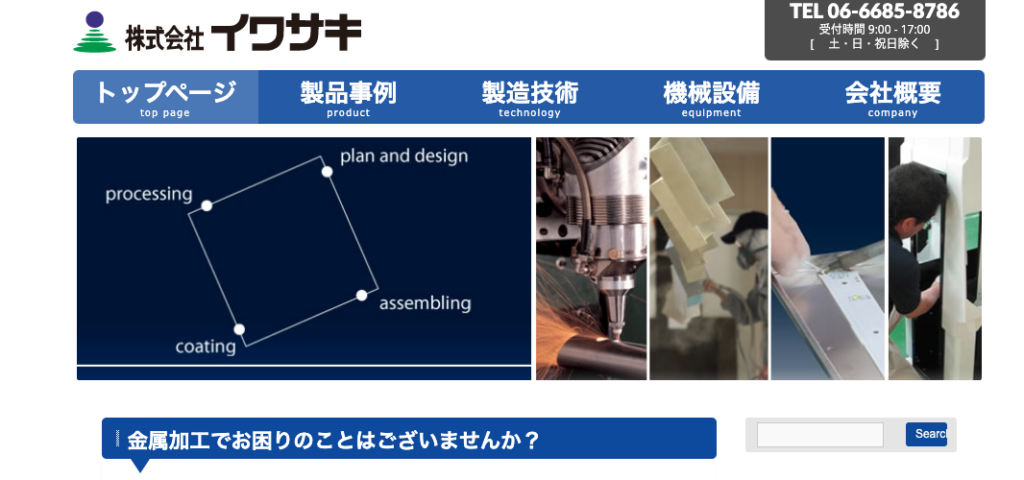 株式会社 イワサキ

TEL 06-6685-8786
受付時間 9:00 - 17:00
[ 土・日・祝日除く ]

トップページ
top page
製品事例
product
製造技術
technology
機械設備
equipment
会社概要
company

plan and design
processing
assembling
coating

金属加工でお困りのことはございませんか？

Search